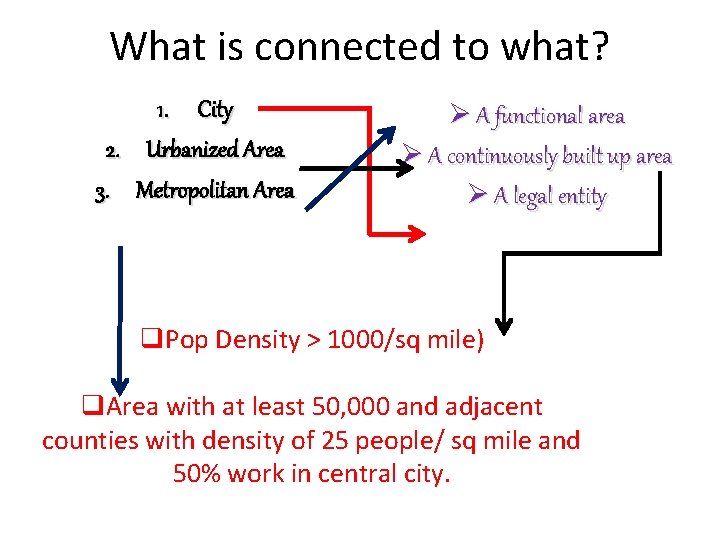 What is connected to what?

1. City
2. Urbanized Area
3. Metropolitan Area

➢ A functional area
➢ A continuously built up area
➢ A legal entity

❑Pop Density > 1000/sq mile)

❑Area with at least 50,000 and adjacent counties with density of 25 people/ sq mile and 50% work in central city.